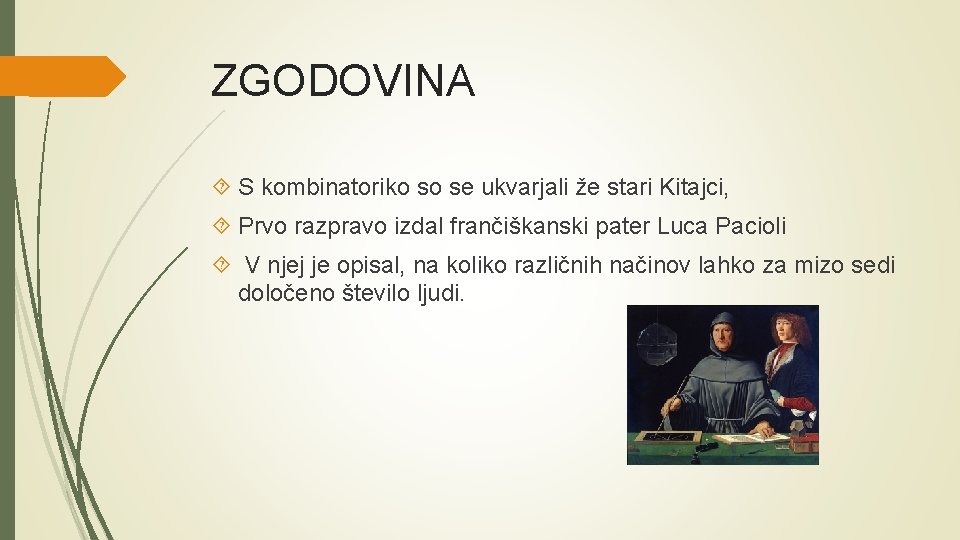 ZGODOVINA

S kombinatoriko so se ukvarjali že stari Kitajci,

Prvo razpravo izdal frančiškanski pater Luca Pacioli

V njej je opisal, na koliko različnih načinov lahko za mizo sedi določeno število ljudi.